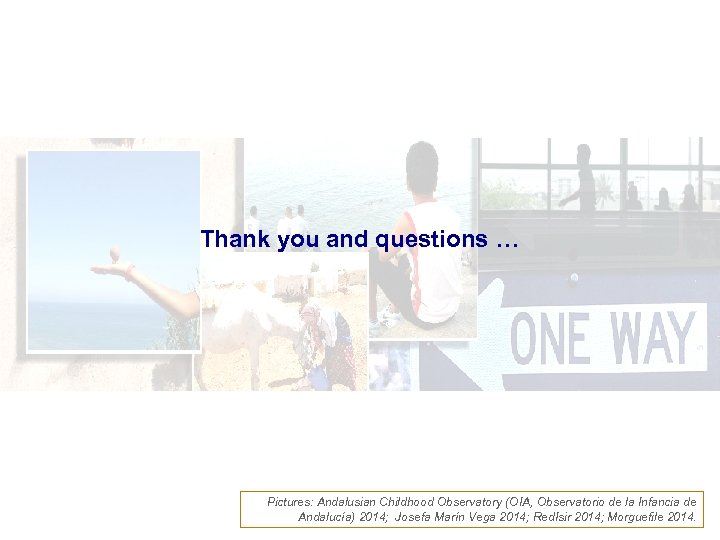 Thank you and questions …

ONE WAY

Pictures: Andalusian Childhood Observatory (OIA, Observatorio de la Infancia de Andalucía) 2014; Josefa Marín Vega 2014; RedIsir 2014; Morguefile 2014.